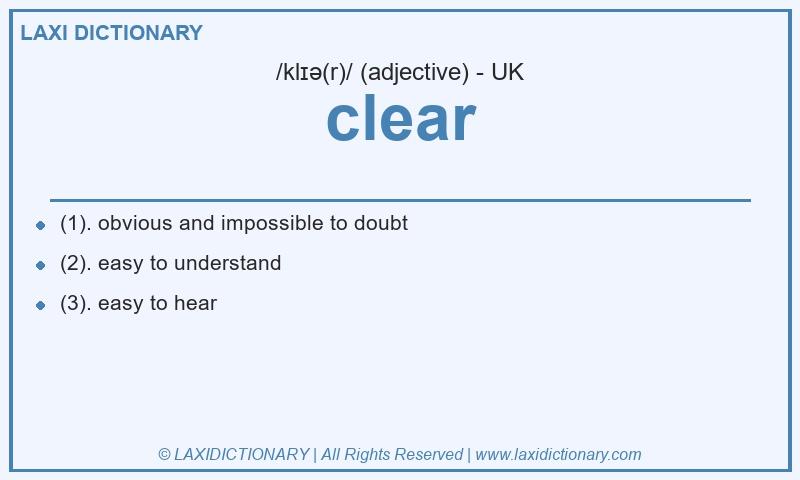 LAXI DICTIONARY

/klɪə(r)/ (adjective) - UK

clear

- (1). obvious and impossible to doubt
- (2). easy to understand
- (3). easy to hear

© LAXIDICTIONARY | All Rights Reserved | www.laxidictionary.com